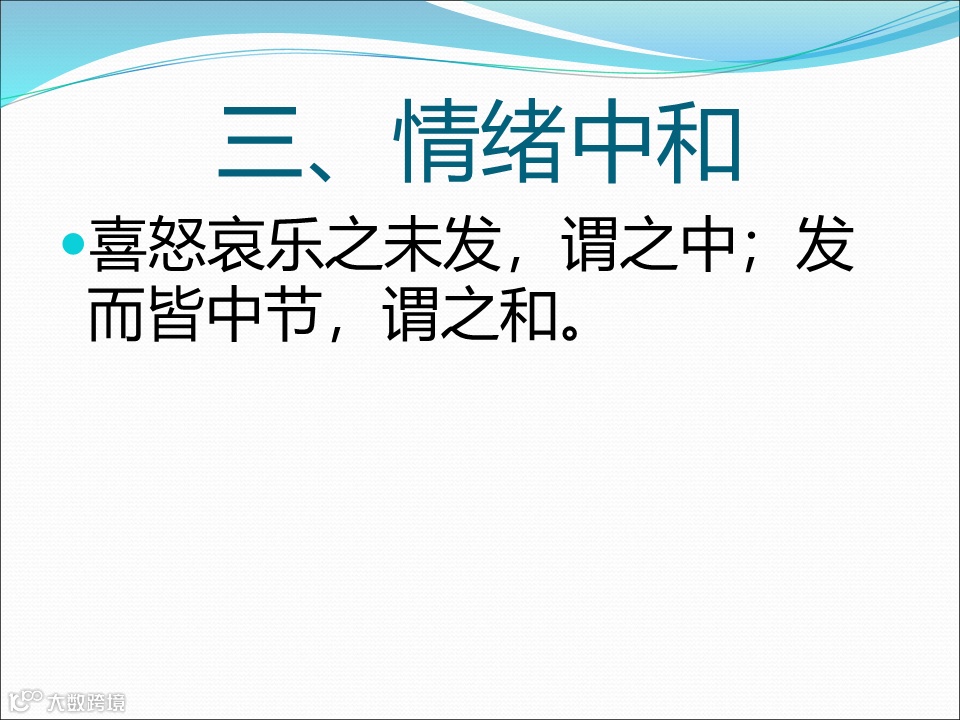 三、情绪中和

喜怒哀乐之未发，谓之中；发而皆中节，谓之和。

大数跨境